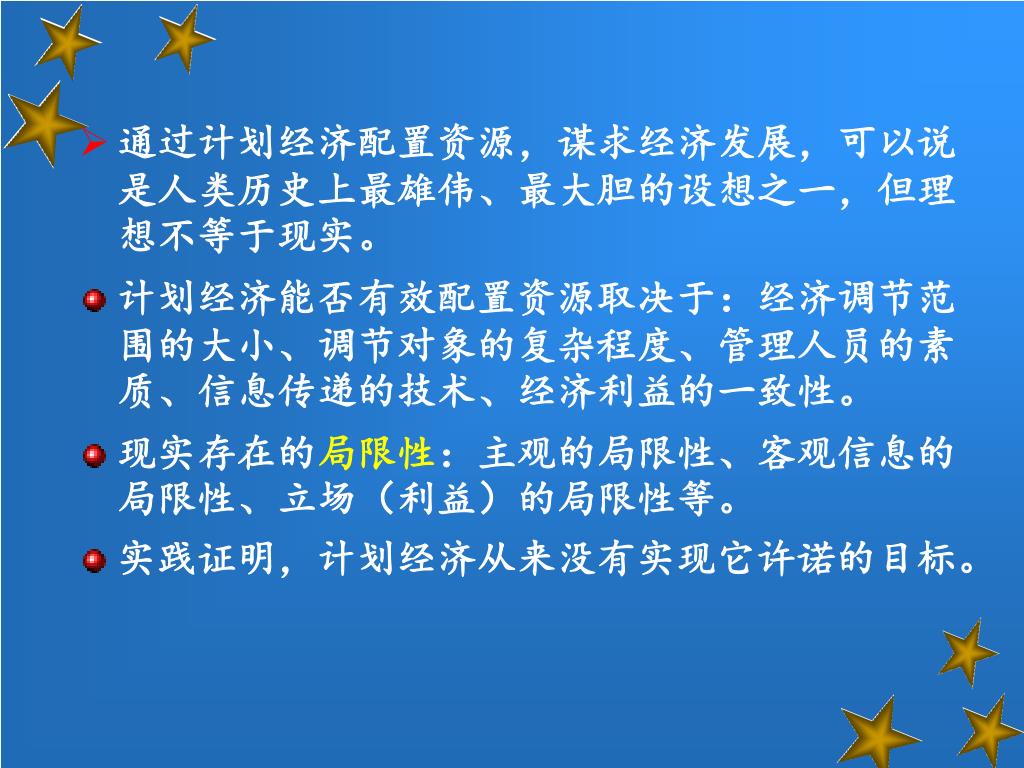 通过计划经济配置资源，谋求经济发展，可以说是人类历史上最雄伟、最大胆的设想之一，但理想不等于现实。

计划经济能否有效配置资源取决于：经济调节范围的大小、调节对象的复杂程度、管理人员的素质、信息传递的技术、经济利益的一致性。

现实存在的局限性：主观的局限性、客观信息的局限性、立场（利益）的局限性等。

实践证明，计划经济从来没有实现它许诺的目标。